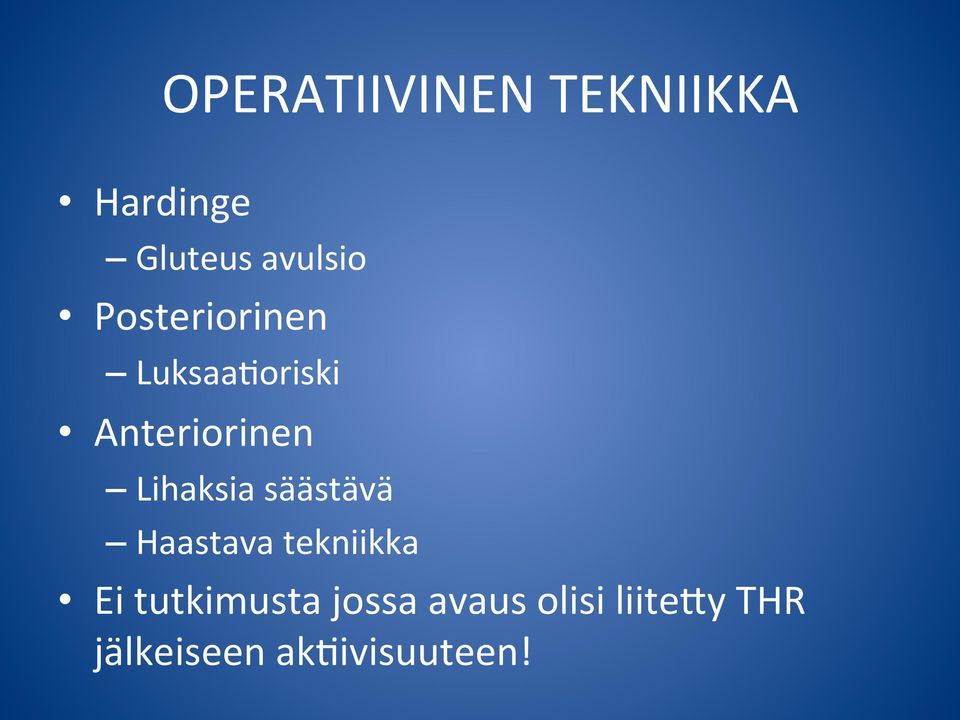 OPERATIIVINEN TEKNIIKKA

• Hardinge
– Gluteus avulsio
• Posteriorinen
– Luksaatioriski
• Anteriorinen
– Lihaksia säästävä
– Haastava tekniikka
• Ei tutkimusta jossa avaus olisi liitetty THR jälkeiseen aktiivisuuteen!